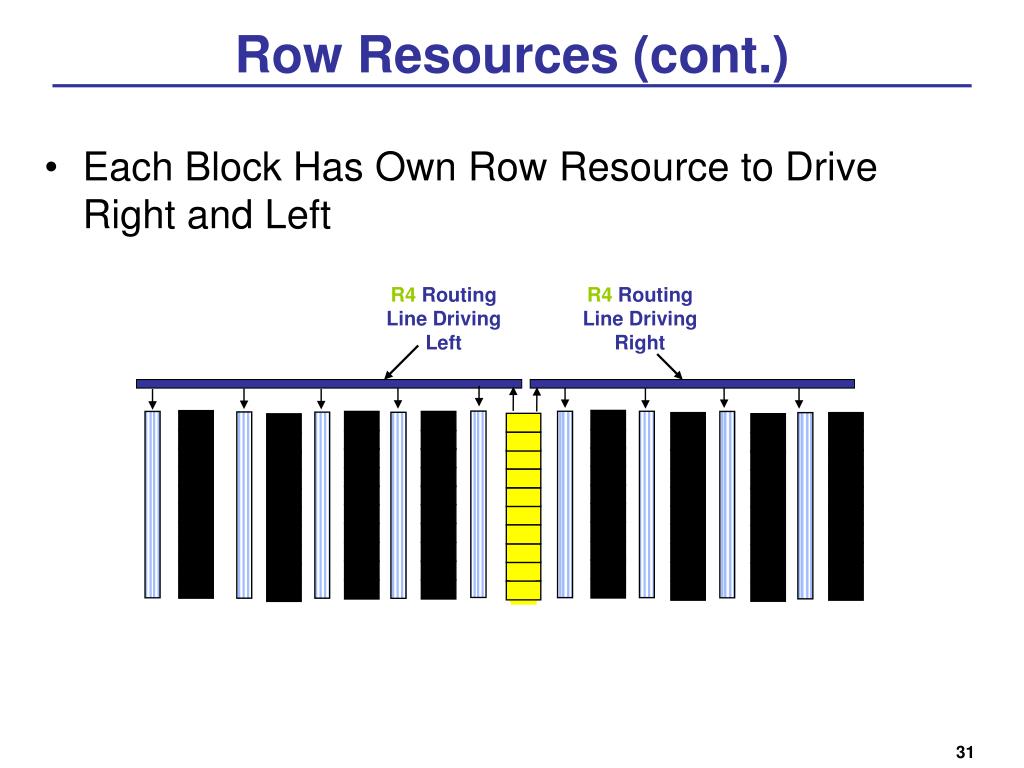 Row Resources (cont.)

• Each Block Has Own Row Resource to Drive Right and Left

R4 Routing Line Driving Left

R4 Routing Line Driving Right

31